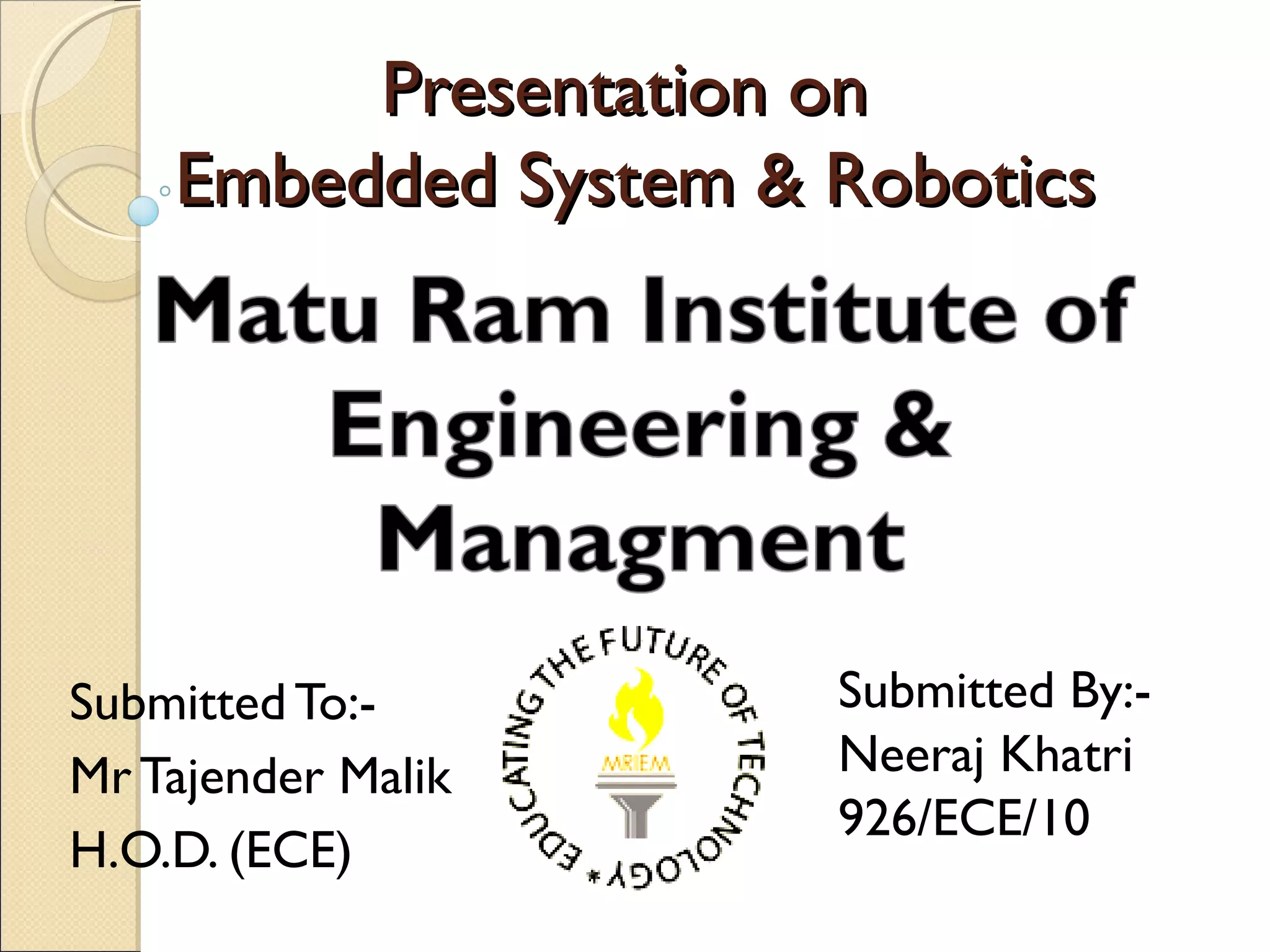 Presentation on
Embedded System & Robotics

Matu Ram Institute of Engineering & Managment

Submitted To:-
Mr Tajender Malik
H.O.D. (ECE)

EDUCATING THE FUTURE OF TECHNOLOGY *
MRIEM

Submitted By:-
Neeraj Khatri
926/ECE/10